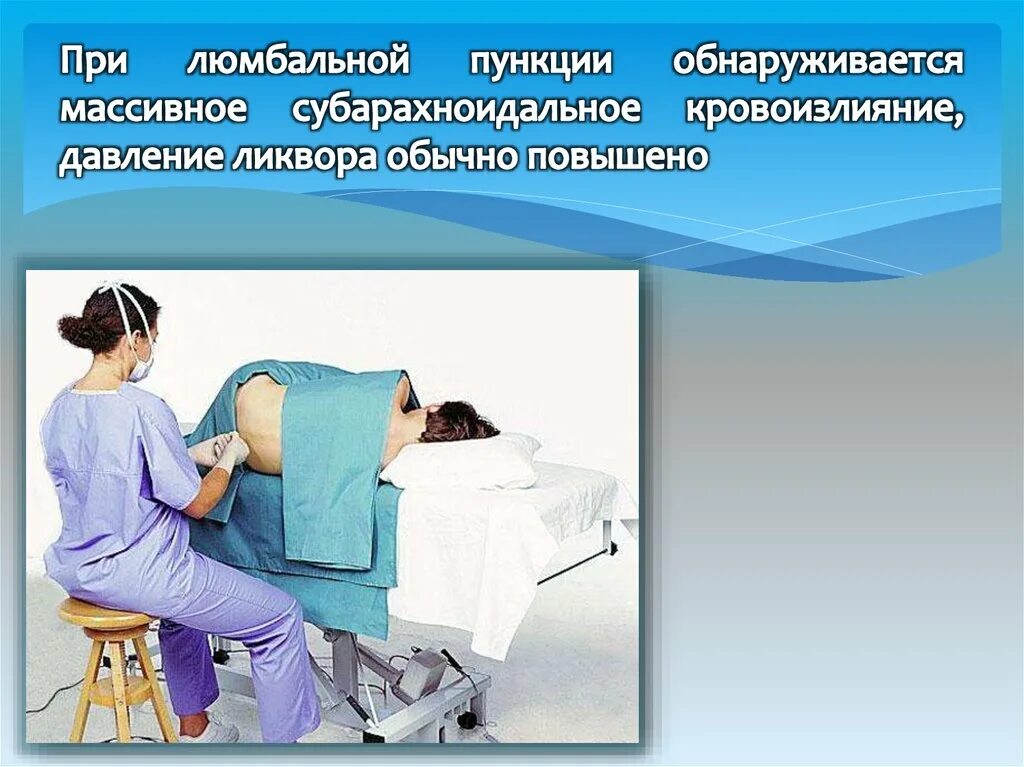 При люмбальной пункции обнаруживается массивное субарахноидальное кровоизлияние, давление ликвора обычно повышено